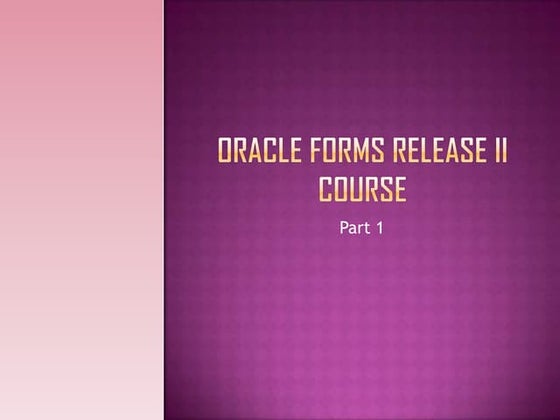 ORACLE FORMS RELEASE II COURSE

Part 1